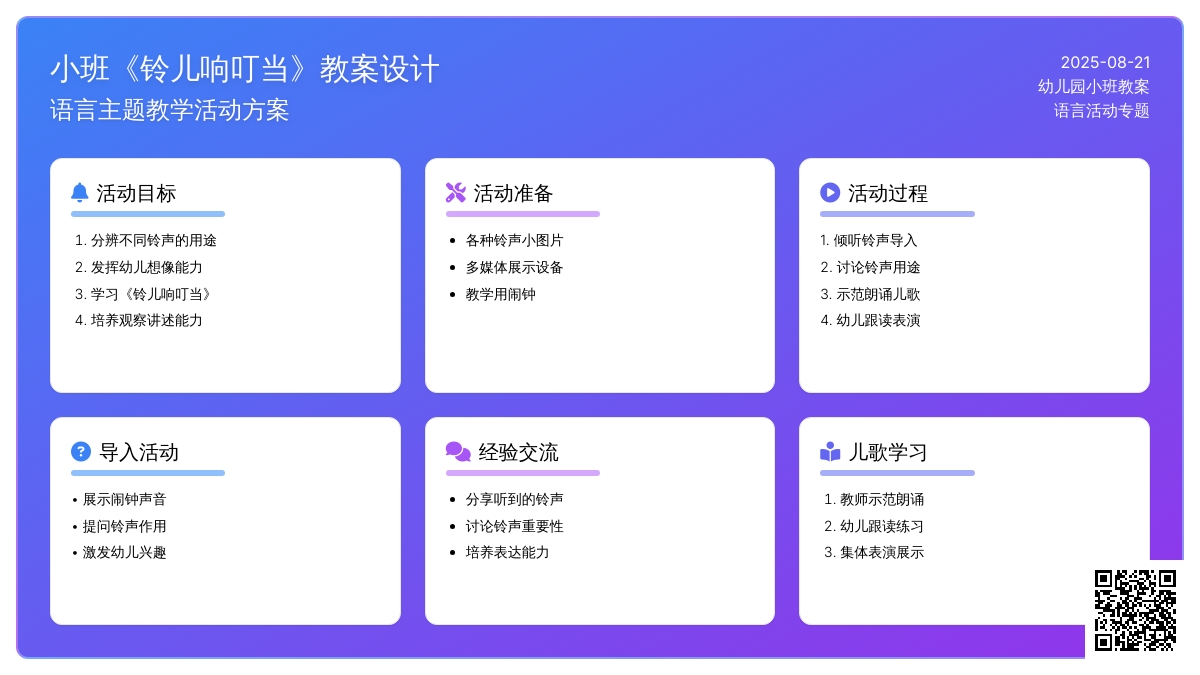 小班《铃儿响叮当》教案设计
语言主题教学活动方案

2025-08-21
幼儿园小班教案
语言活动专题

活动目标
1. 分辨不同铃声的用途
2. 发挥幼儿想像能力
3. 学习《铃儿响叮当》
4. 培养观察讲述能力

活动准备
• 各种铃声小图片
• 多媒体展示设备
• 教学用闹钟

活动过程
1. 倾听铃声导入
2. 讨论铃声用途
3. 示范朗诵儿歌
4. 幼儿跟读表演

导入活动
• 展示闹钟声音
• 提问铃声作用
• 激发幼儿兴趣

经验交流
• 分享听到的铃声
• 讨论铃声重要性
• 培养表达能力

儿歌学习
1. 教师示范朗诵
2. 幼儿跟读练习
3. 集体表演展示